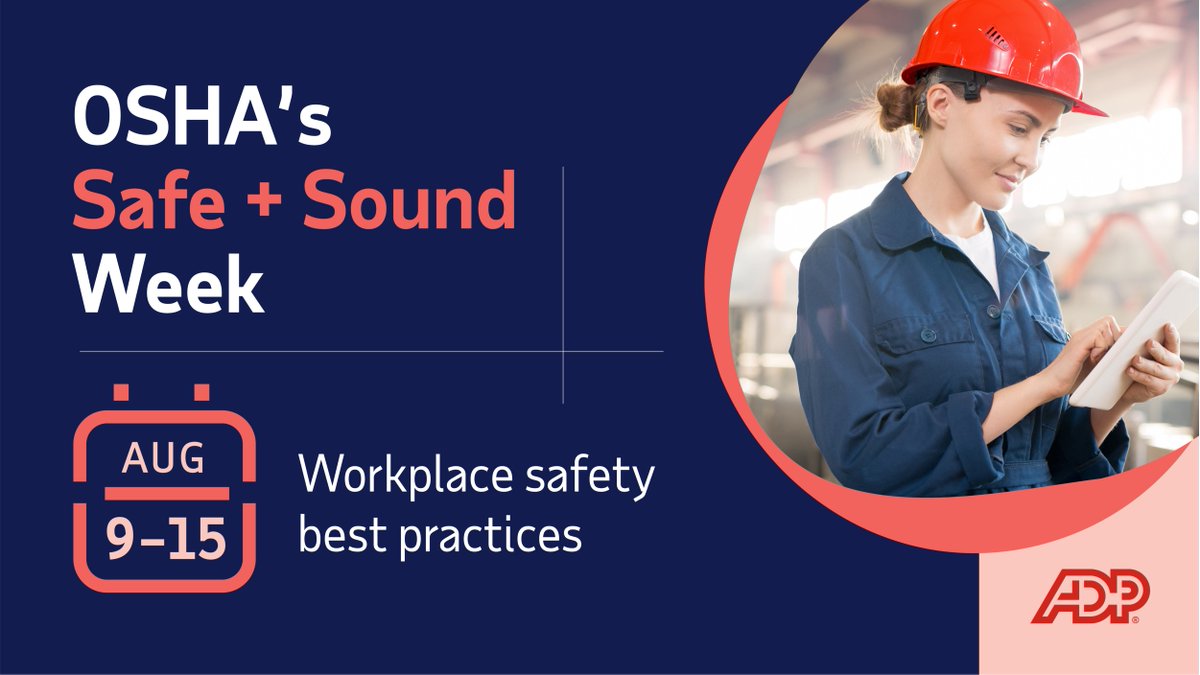 OSHA's
Safe + Sound
Week

AUG
9–15

Workplace safety
best practices

ADP